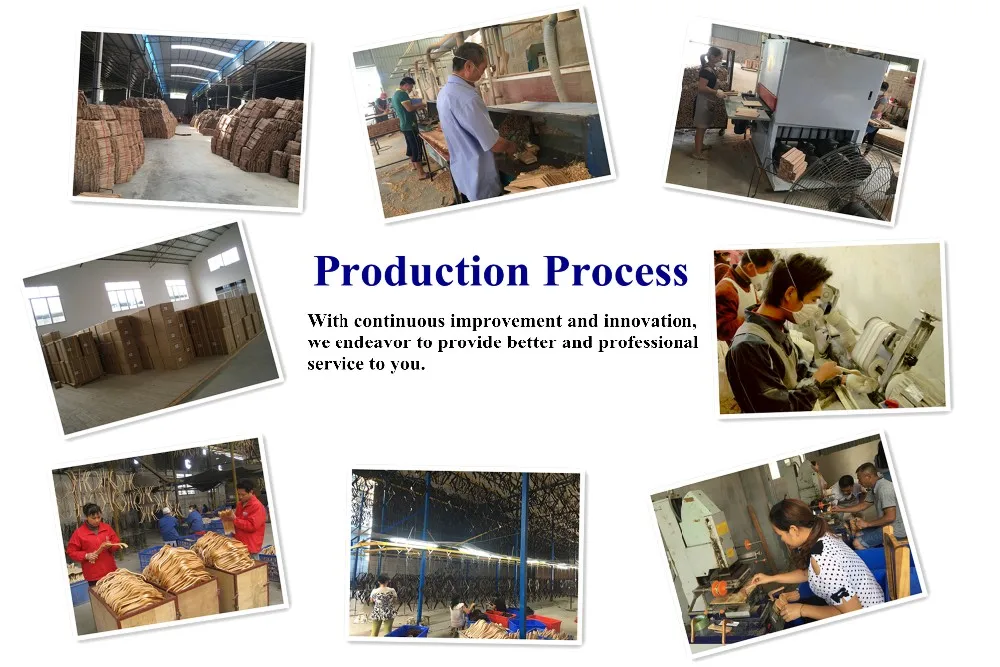 Production Process

With continuous improvement and innovation, we endeavor to provide better and professional service to you.